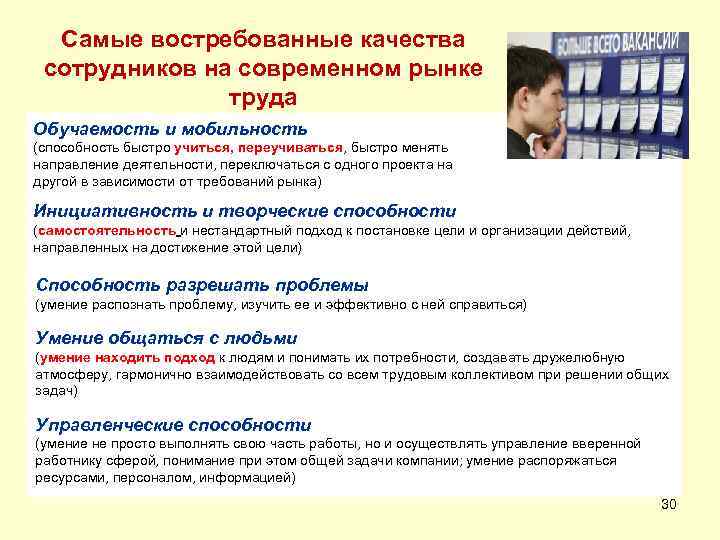 Самые востребованные качества сотрудников на современном рынке труда

БОЛЬШЕ ВСЕГО ВАКАНСИЙ

Обучаемость и мобильность
(способность быстро учиться, переучиваться, быстро менять направление деятельности, переключаться с одного проекта на другой в зависимости от требований рынка)

Инициативность и творческие способности
(самостоятельность и нестандартный подход к постановке цели и организации действий, направленных на достижение этой цели)

Способность разрешать проблемы
(умение распознать проблему, изучить ее и эффективно с ней справиться)

Умение общаться с людьми
(умение находить подход к людям и понимать их потребности, создавать дружелюбную атмосферу, гармонично взаимодействовать со всем трудовым коллективом при решении общих задач)

Управленческие способности
(умение не просто выполнять свою часть работы, но и осуществлять управление вверенной работнику сферой, понимание при этом общей задачи компании; умение распоряжаться ресурсами, персоналом, информацией)

30